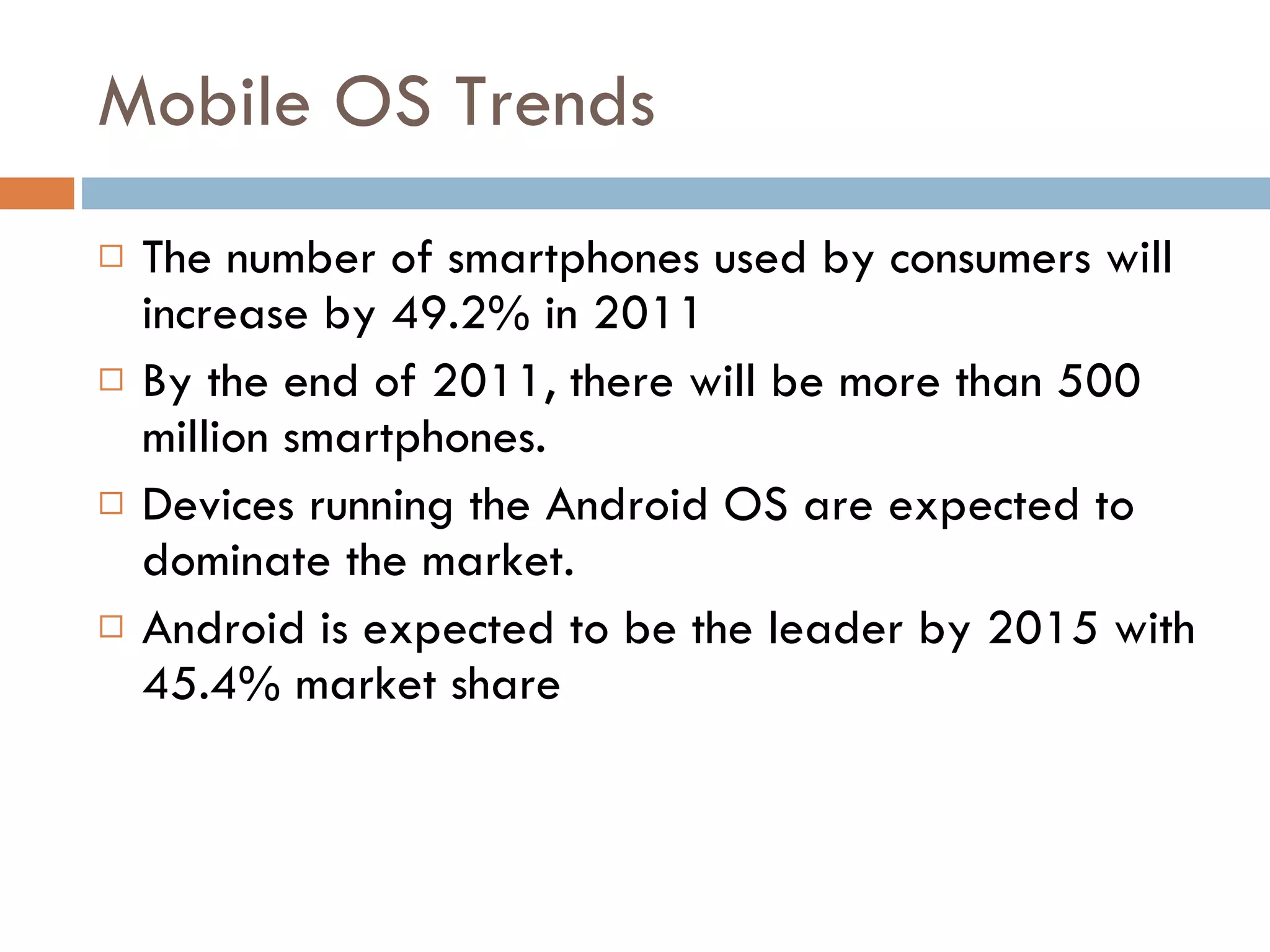 Mobile OS Trends

□ The number of smartphones used by consumers will increase by 49.2% in 2011

□ By the end of 2011, there will be more than 500 million smartphones.

□ Devices running the Android OS are expected to dominate the market.

□ Android is expected to be the leader by 2015 with 45.4% market share